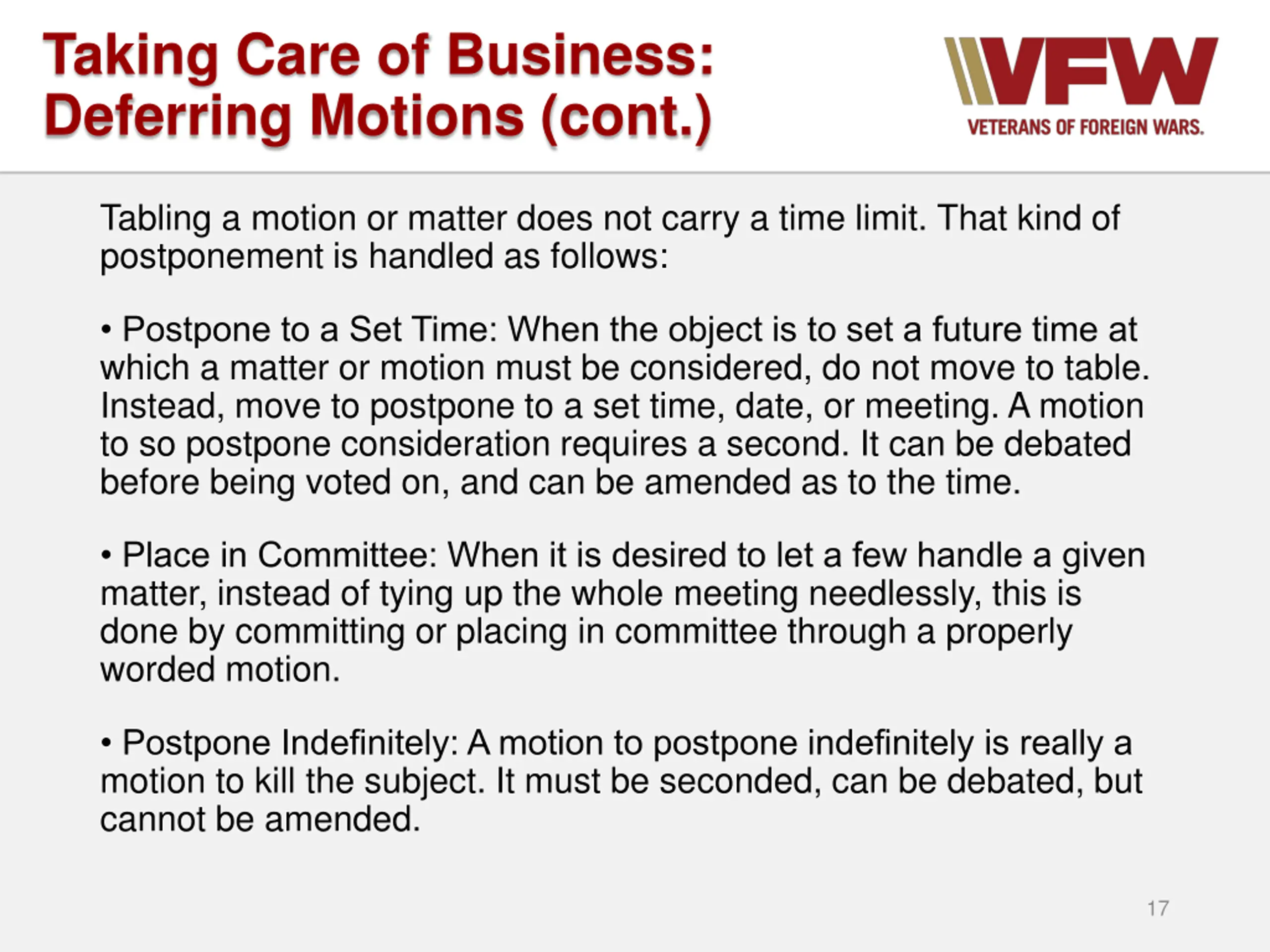 Taking Care of Business: Deferring Motions (cont.)

VFW
VETERANS OF FOREIGN WARS.

Tabling a motion or matter does not carry a time limit. That kind of postponement is handled as follows:

• Postpone to a Set Time: When the object is to set a future time at which a matter or motion must be considered, do not move to table. Instead, move to postpone to a set time, date, or meeting. A motion to so postpone consideration requires a second. It can be debated before being voted on, and can be amended as to the time.

• Place in Committee: When it is desired to let a few handle a given matter, instead of tying up the whole meeting needlessly, this is done by committing or placing in committee through a properly worded motion.

• Postpone Indefinitely: A motion to postpone indefinitely is really a motion to kill the subject. It must be seconded, can be debated, but cannot be amended.

17